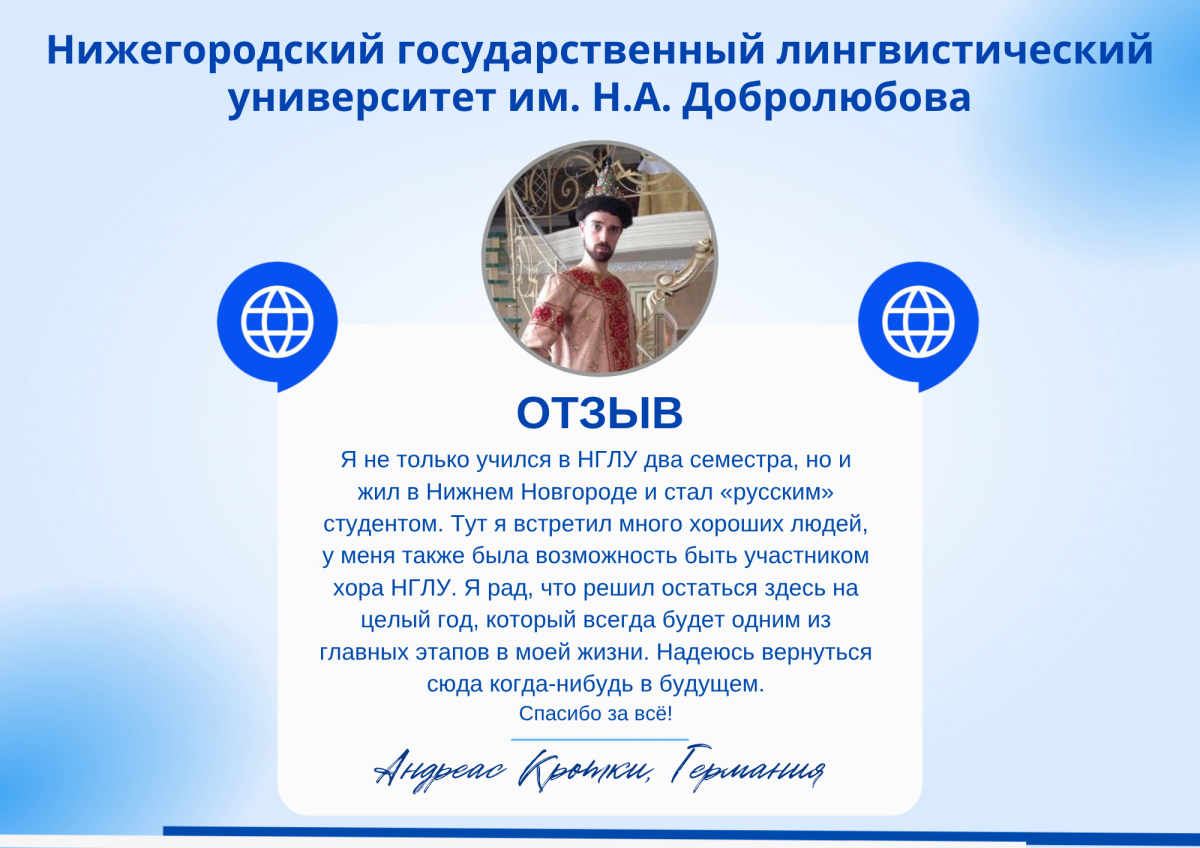 Нижегородский государственный лингвистический университет им. Н.А. Добролюбова

ОТЗЫВ

Я не только учился в НГЛУ два семестра, но и жил в Нижнем Новгороде и стал «русским» студентом. Тут я встретил много хороших людей, у меня также была возможность быть участником хора НГЛУ. Я рад, что решил остаться здесь на целый год, который всегда будет одним из главных этапов в моей жизни. Надеюсь вернуться сюда когда-нибудь в будущем.
Спасибо за всё!

Андреас Кротки, Германия